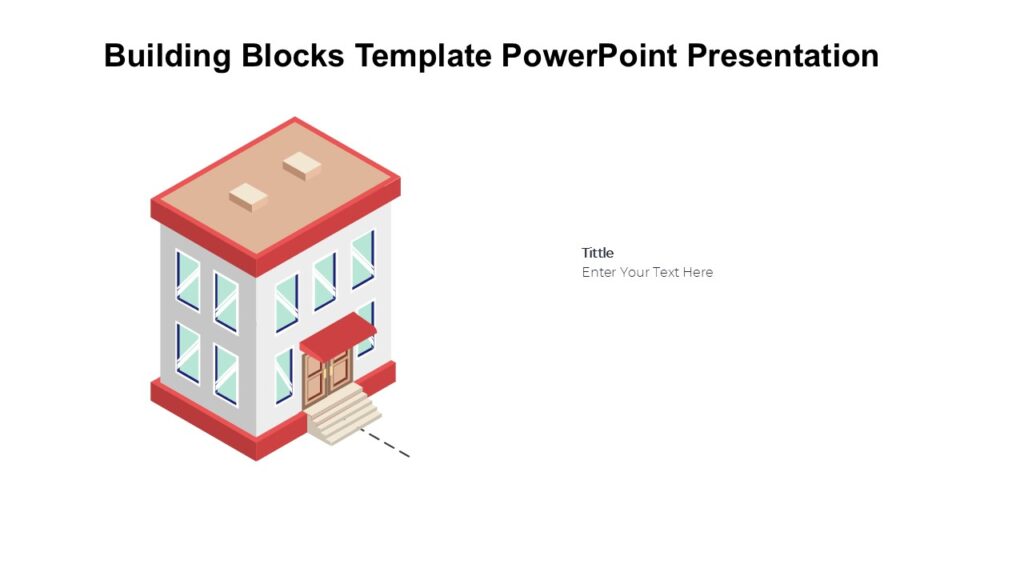 Building Blocks Template PowerPoint Presentation

Tittle
Enter Your Text Here